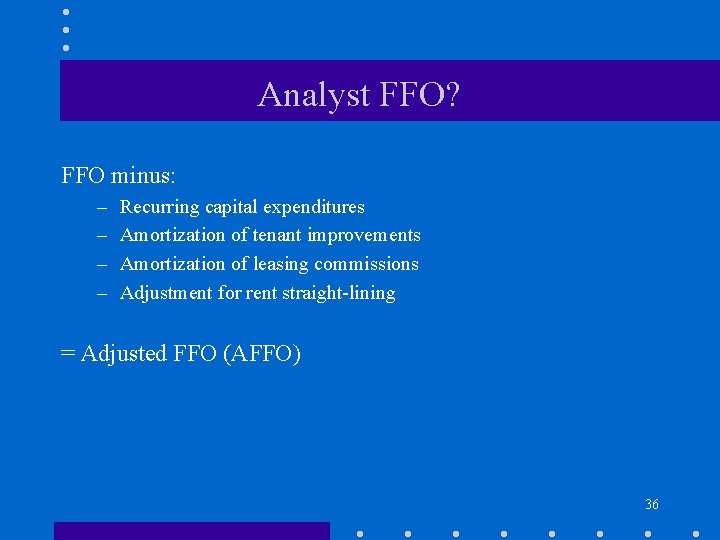 Analyst FFO?

FFO minus:

– Recurring capital expenditures
– Amortization of tenant improvements
– Amortization of leasing commissions
– Adjustment for rent straight-lining

= Adjusted FFO (AFFO)

36